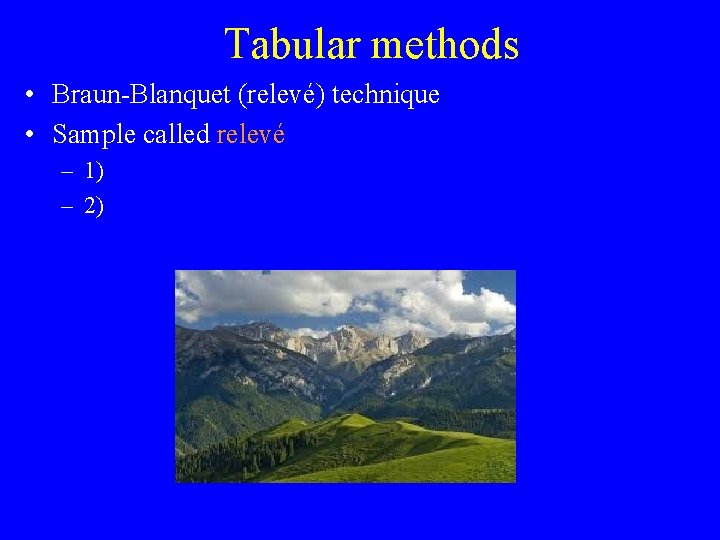 Tabular methods

• Braun-Blanquet (relevé) technique
• Sample called relevé
– 1)
– 2)